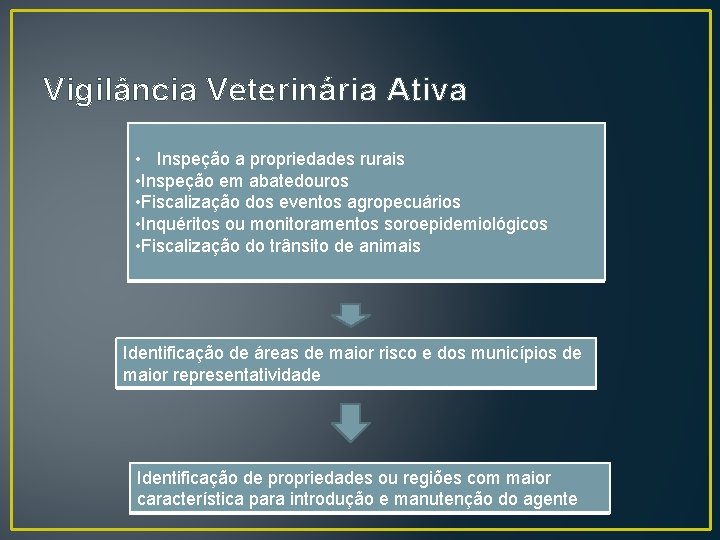 Vigilância Veterinária Ativa

• Inspeção a propriedades rurais
•Inspeção em abatedouros
•Fiscalização dos eventos agropecuários
•Inquéritos ou monitoramentos soroepidemiológicos
•Fiscalização do trânsito de animais

Identificação de áreas de maior risco e dos municípios de maior representatividade

Identificação de propriedades ou regiões com maior característica para introdução e manutenção do agente